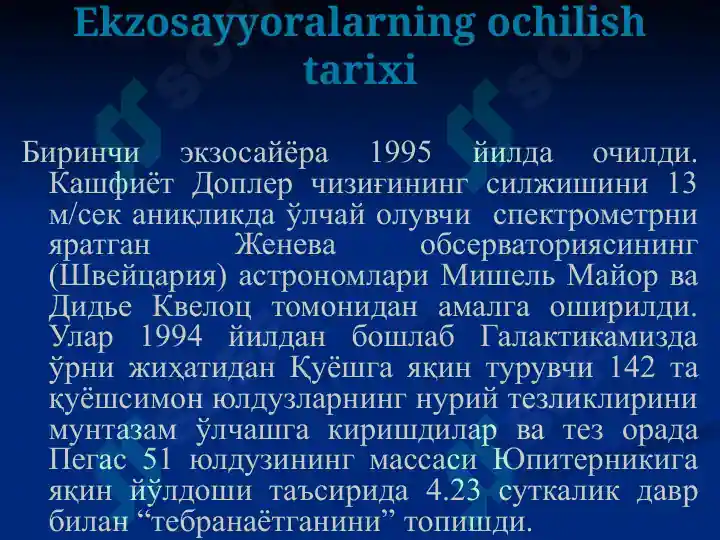 Ekzosayyoralarning ochilish tarixi

Биринчи экзосайёра 1995 йилда очилди. Кашфиёт Доплер чизиғининг силжишини 13 м/сек аниқликда ўлчай олувчи спектрометрни яратган Женева обсерваториясининг (Швейцария) астрономлари Мишель Майор ва Дидье Квелоц томонидан амалга оширилди. Улар 1994 йилдан бошлаб Галактикамизда ўрни жиҳатидан Қуёшга яқин турувчи 142 та қуёшсимон юлдузларнинг нурий тезликлирини мунтазам ўлчашга киришдилар ва тез орада Пегас 51 юлдузининг массаси Юпитерникига яқин йўлдоши таъсирида 4.23 суткалик давр билан “тебранаётганини” топишди.